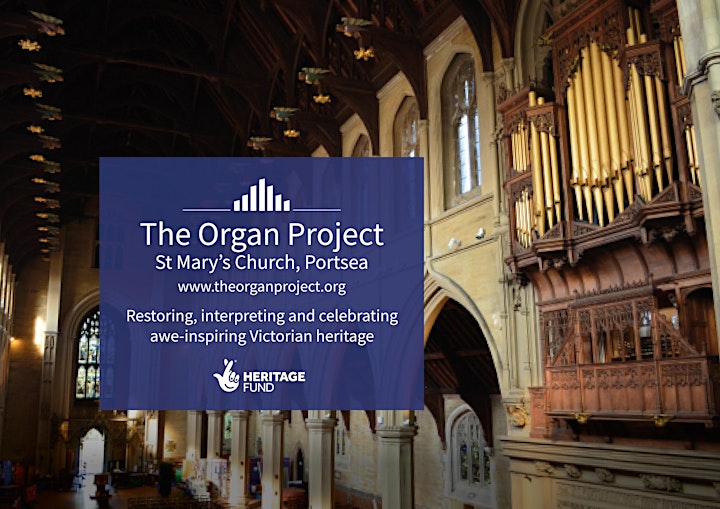 The Organ Project
St Mary's Church, Portsea
www.theorganproject.org

Restoring, interpreting and celebrating awe-inspiring Victorian heritage

HERITAGE FUND